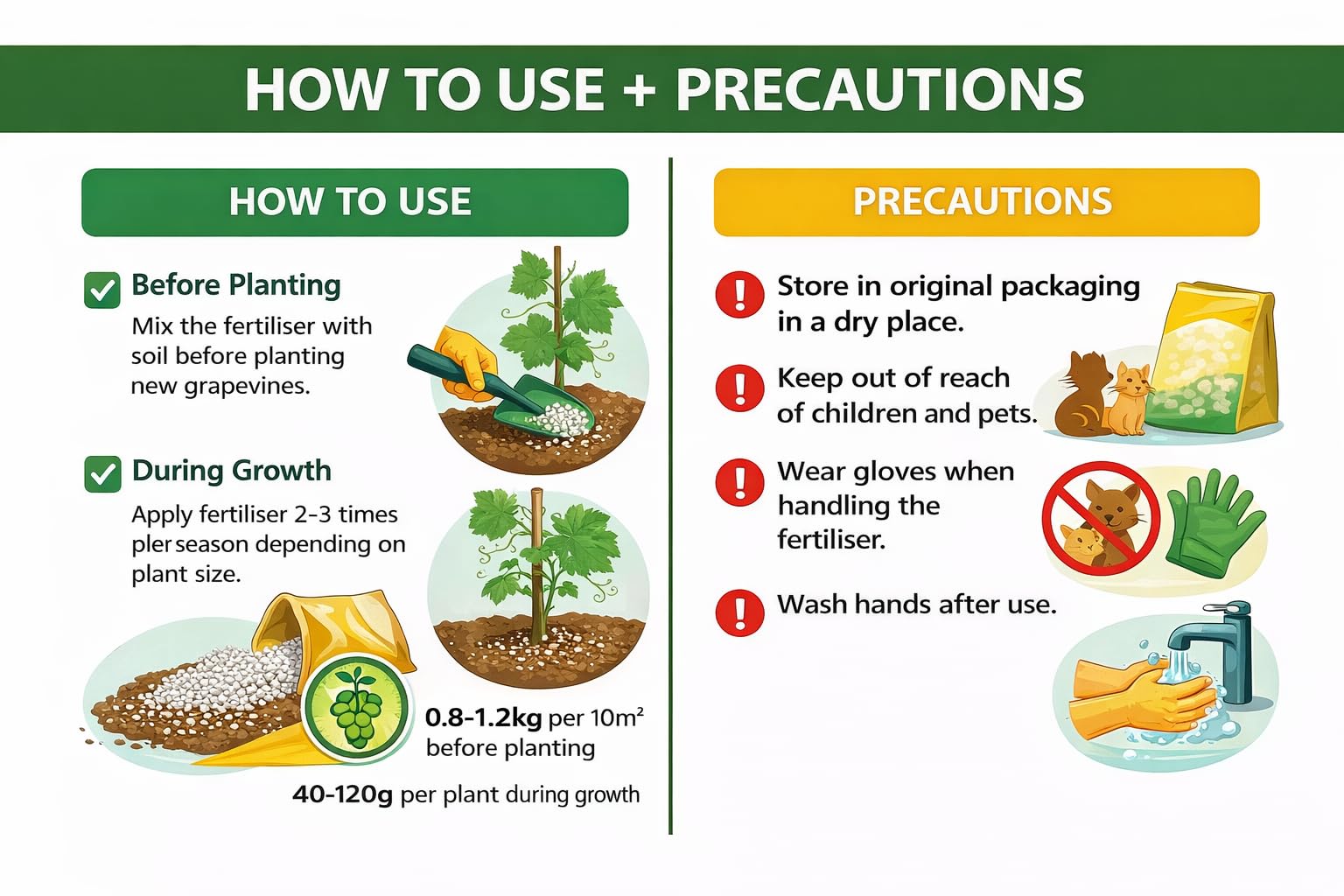 HOW TO USE + PRECAUTIONS

HOW TO USE

Before Planting
Mix the fertiliser with soil before planting new grapevines.

During Growth
Apply fertiliser 2-3 times pler season depending on plant size.

0.8-1.2kg per 10m²
before planting

40-120g per plant during growth

PRECAUTIONS

Store in original packaging in a dry place.

Keep out of reach of children and pets.

Wear gloves when handling the fertiliser.

Wash hands after use.